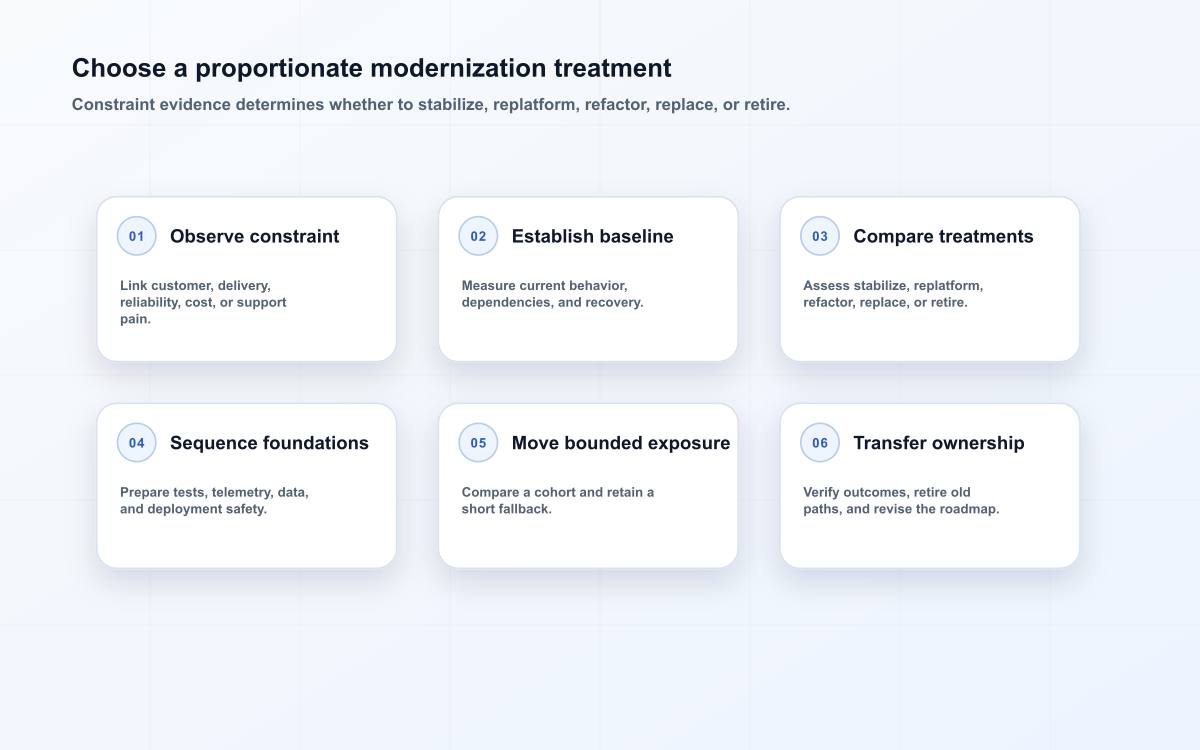 Choose a proportionate modernization treatment

Constraint evidence determines whether to stabilize, replatform, refactor, replace, or retire.

01 Observe constraint

Link customer, delivery, reliability, cost, or support pain.

02 Establish baseline

Measure current behavior, dependencies, and recovery.

03 Compare treatments

Assess stabilize, replatform, refactor, replace, or retire.

04 Sequence foundations

Prepare tests, telemetry, data, and deployment safety.

05 Move bounded exposure

Compare a cohort and retain a short fallback.

06 Transfer ownership

Verify outcomes, retire old paths, and revise the roadmap.